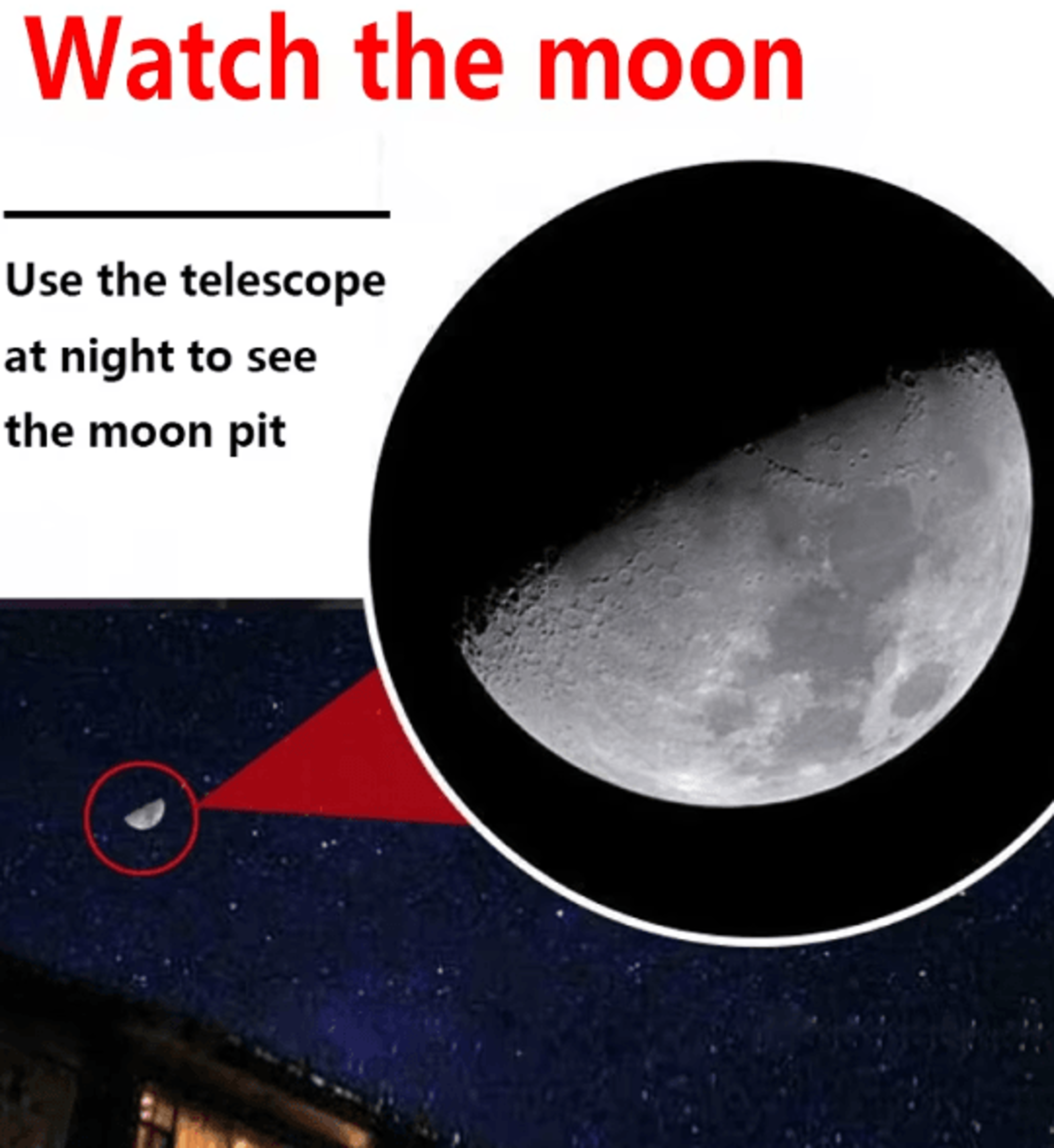 Watch the moon

Use the telescope at night to see the moon pit